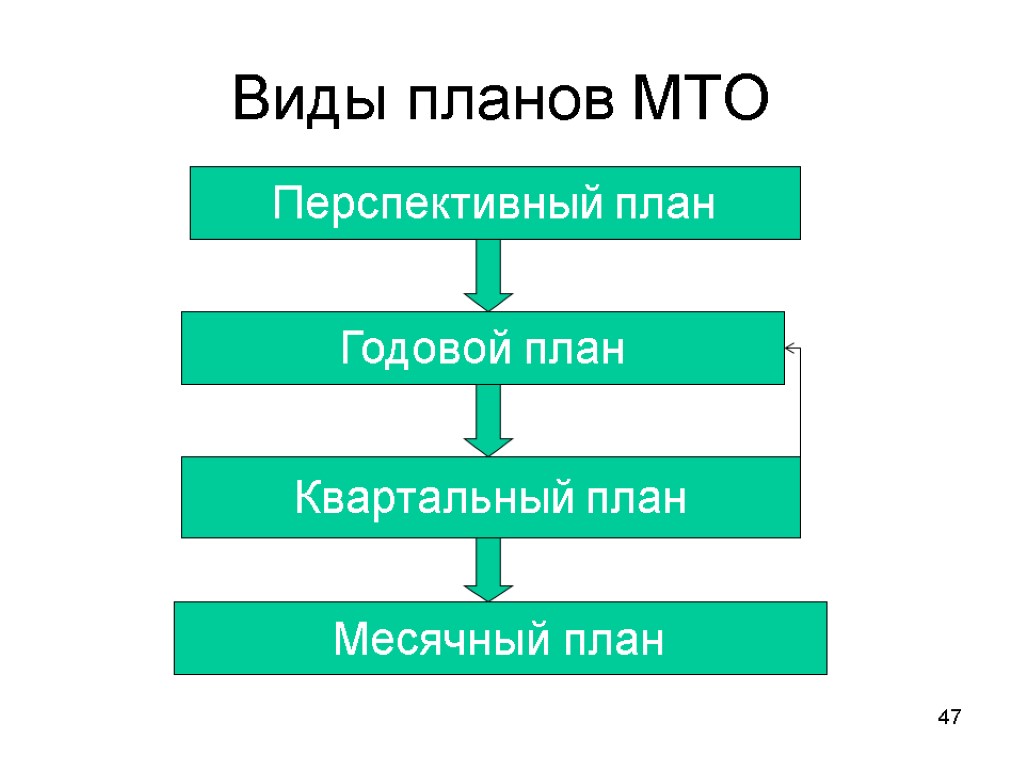 Виды планов МТО

Перспективный план

Годовой план

Квартальный план

Месячный план

47